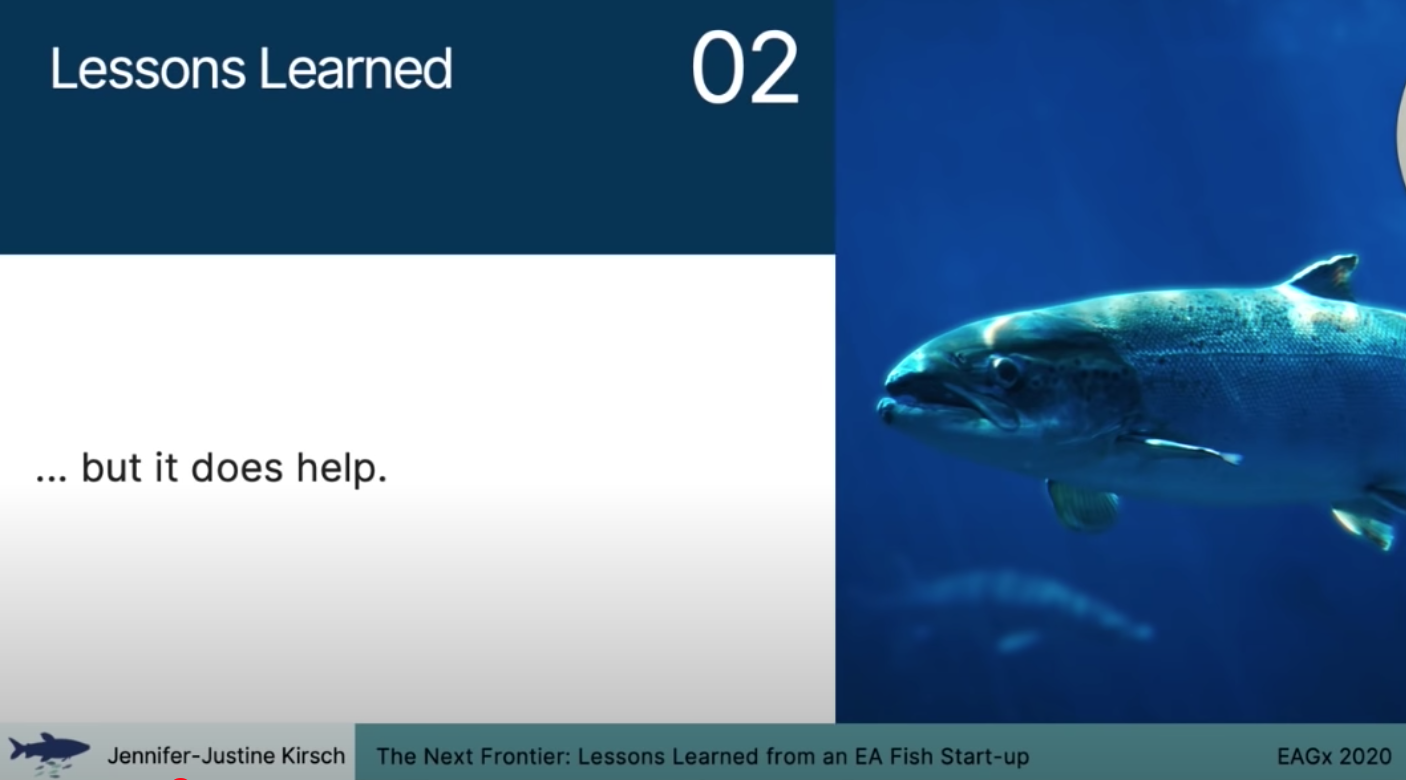 Lessons Learned

02

... but it does help.

Jennifer-Justine Kirsch

The Next Frontier: Lessons Learned from an EA Fish Start-up

EAGx 2020